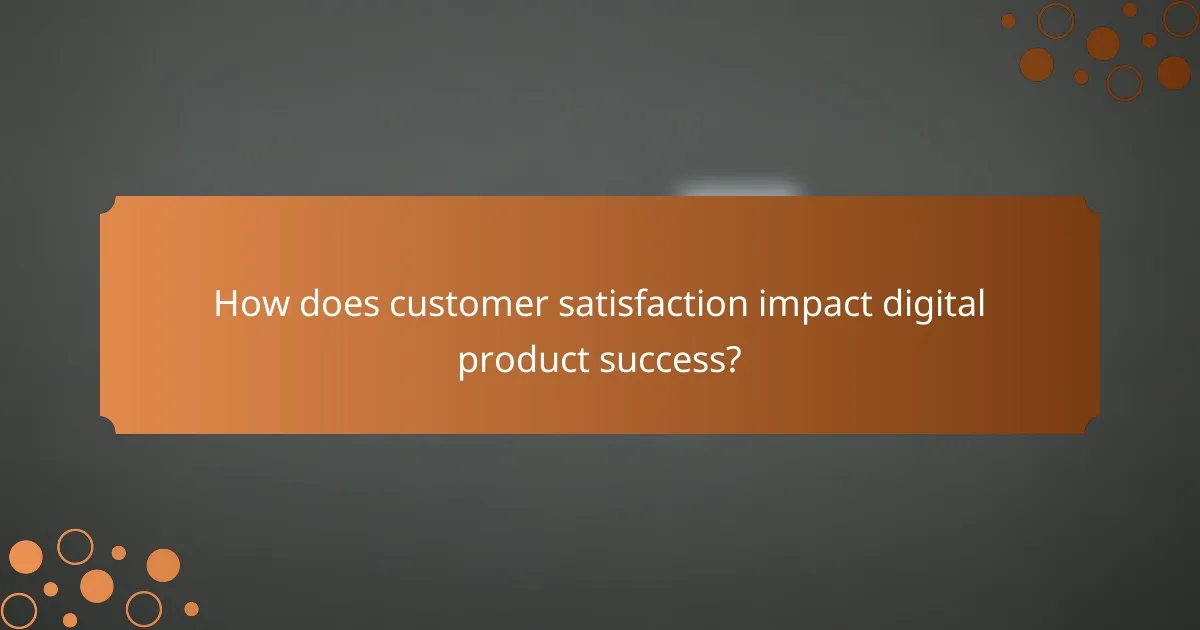 How does customer satisfaction impact digital product success?